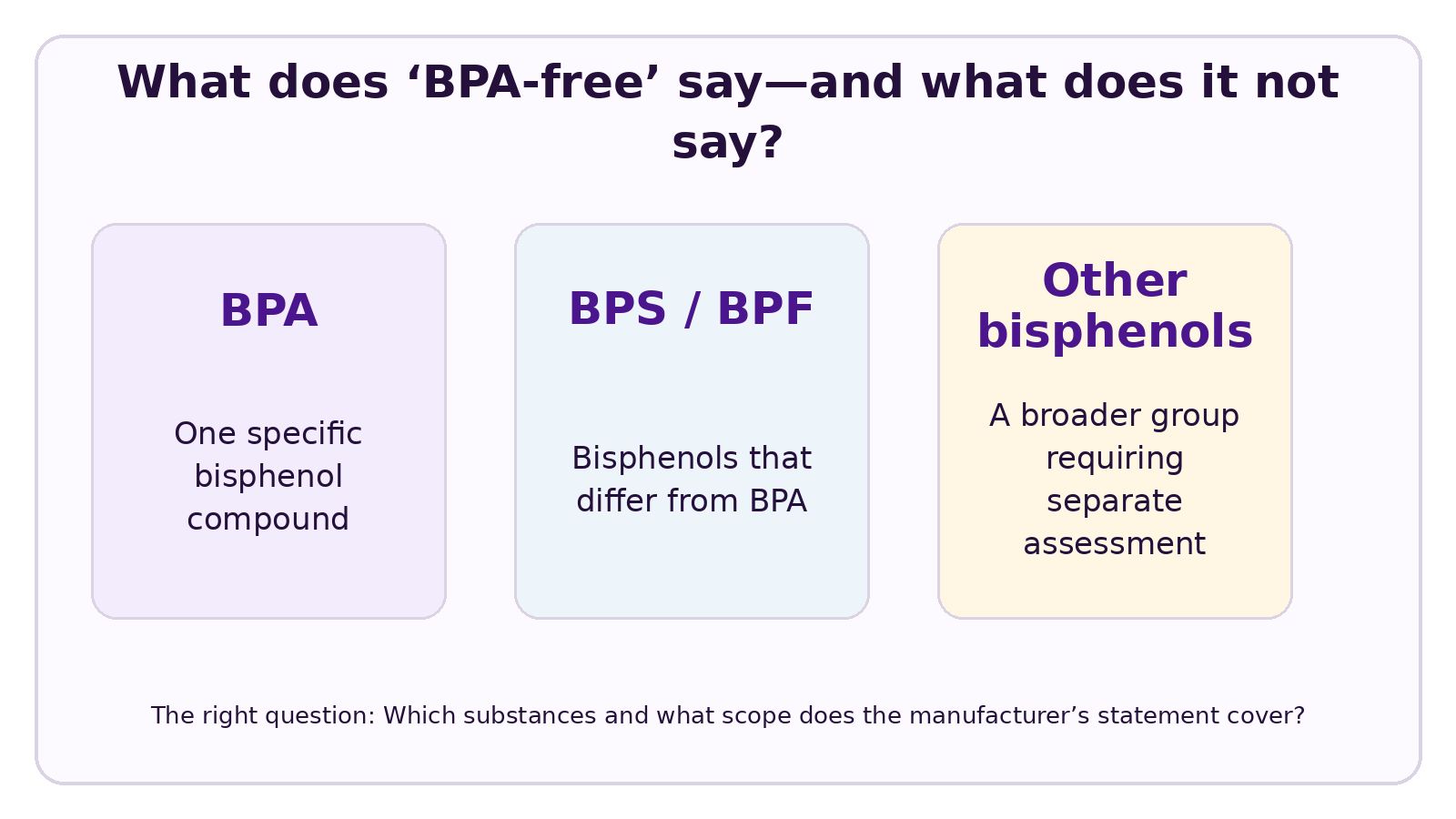 What does ‘BPA-free’ say—and what does it not say?

BPA

One specific bisphenol compound

BPS / BPF

Bisphenols that differ from BPA

Other bisphenols

A broader group requiring separate assessment

The right question: Which substances and what scope does the manufacturer’s statement cover?